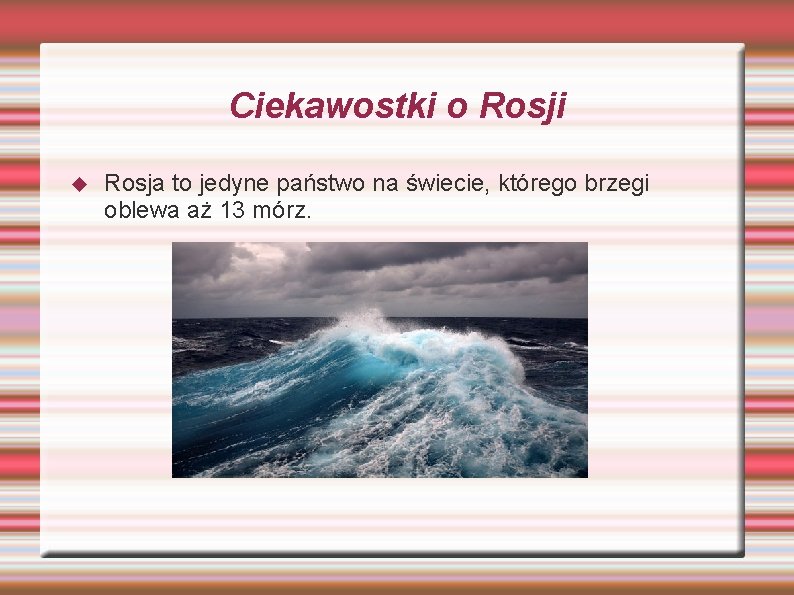 Ciekawostki o Rosji

Rosja to jedyne państwo na świecie, którego brzegi oblewa aż 13 mórz.